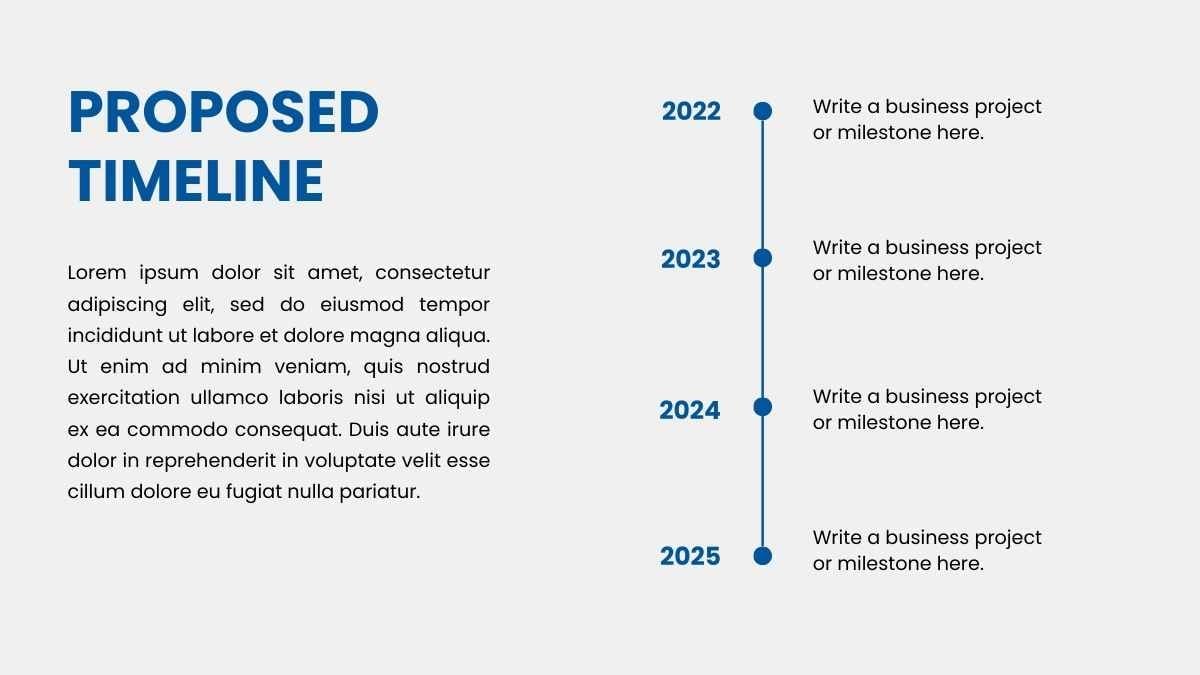 PROPOSED TIMELINE

Lorem ipsum dolor sit amet, consectetur adipiscing elit, sed do eiusmod tempor incididunt ut labore et dolore magna aliqua. Ut enim ad minim veniam, quis nostrud exercitation ullamco laboris nisi ut aliquip ex ea commodo consequat. Duis aute irure dolor in reprehenderit in voluptate velit esse cillum dolore eu fugiat nulla pariatur.

2022
Write a business project or milestone here.

2023
Write a business project or milestone here.

2024
Write a business project or milestone here.

2025
Write a business project or milestone here.